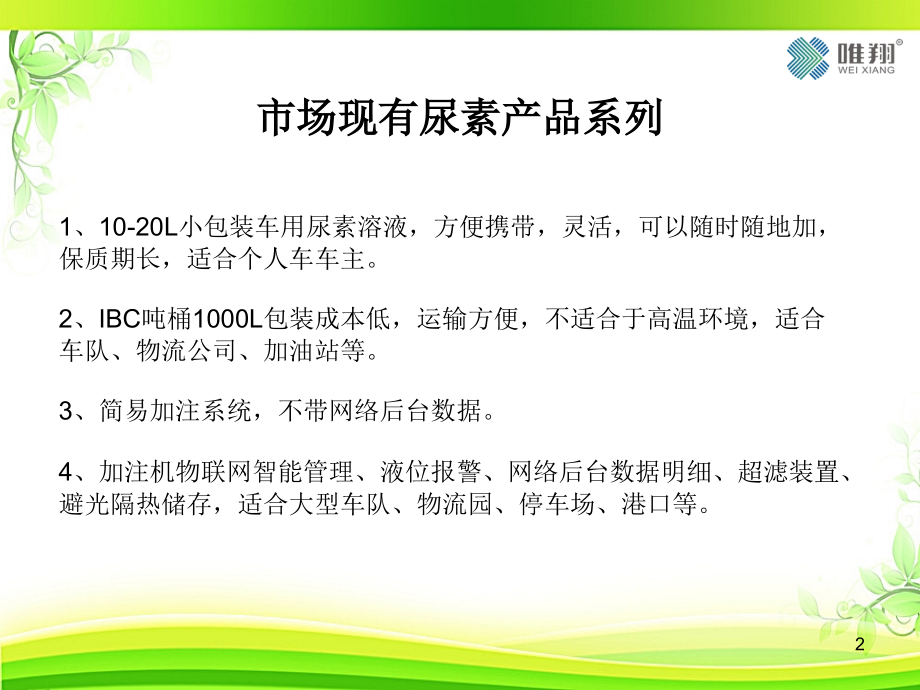 唯翔®
WEI XIANG

市场现有尿素产品系列

1、10-20L小包装车用尿素溶液，方便携带，灵活，可以随时随地加，保质期长，适合个人车车主。

2、IBC吨桶1000L包装成本低，运输方便，不适合于高温环境，适合车队、物流公司、加油站等。

3、简易加注系统，不带网络后台数据。

4、加注机物联网智能管理、液位报警、网络后台数据明细、超滤装置、避光隔热储存，适合大型车队、物流园、停车场、港口等。

2